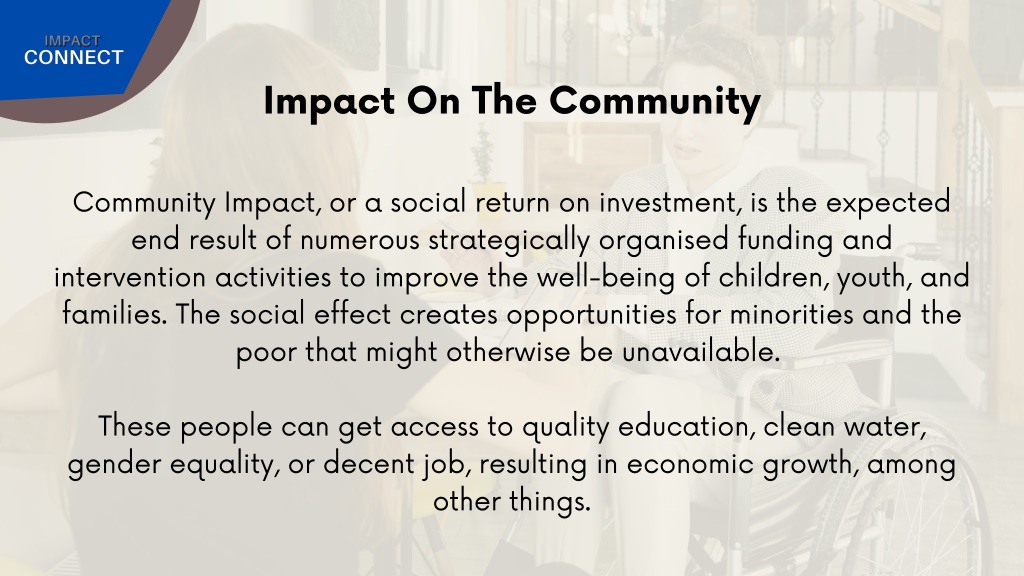 IMPACT
CONNECT

Impact On The Community

Community Impact, or a social return on investment, is the expected end result of numerous strategically organised funding and intervention activities to improve the well-being of children, youth, and families. The social effect creates opportunities for minorities and the poor that might otherwise be unavailable.

These people can get access to quality education, clean water, gender equality, or decent job, resulting in economic growth, among other things.